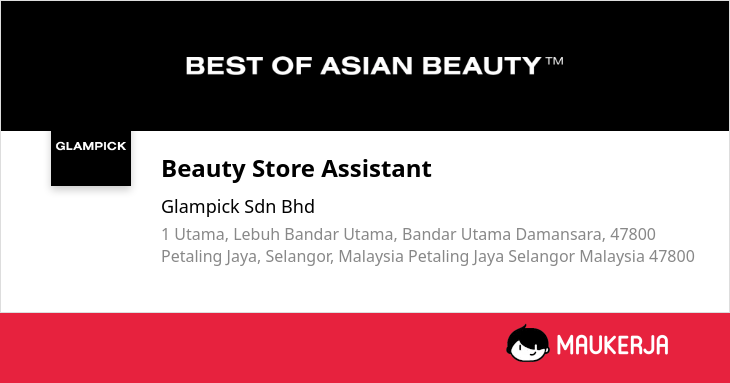 BEST OF ASIAN BEAUTY™

GLAMPICK

Beauty Store Assistant

Glampick Sdn Bhd

1 Utama, Lebuh Bandar Utama, Bandar Utama Damansara, 47800 Petaling Jaya, Selangor, Malaysia Petaling Jaya Selangor Malaysia 47800

MAUKERJA